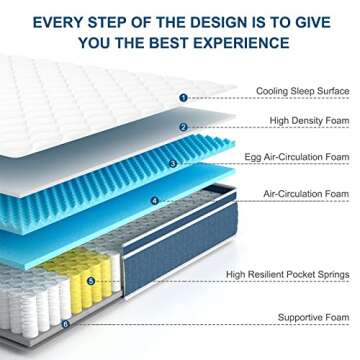 EVERY STEP OF THE DESIGN IS TO GIVE YOU THE BEST EXPERIENCE

1 Cooling Sleep Surface

2 High Density Foam

3 Egg Air-Circulation Foam

4 Air-Circulation Foam

5 High Resilient Pocket Springs

6 Supportive Foam